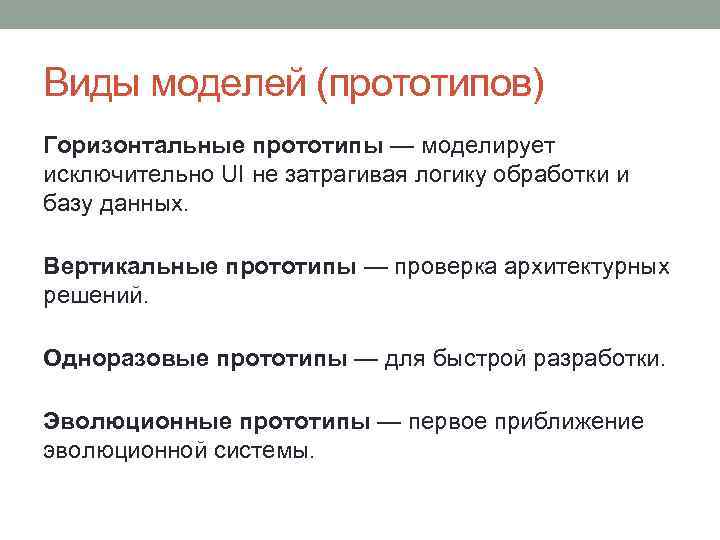 Виды моделей (прототипов)

Горизонтальные прототипы — моделирует исключительно UI не затрагивая логику обработки и базу данных.

Вертикальные прототипы — проверка архитектурных решений.

Одноразовые прототипы — для быстрой разработки.

Эволюционные прототипы — первое приближение эволюционной системы.